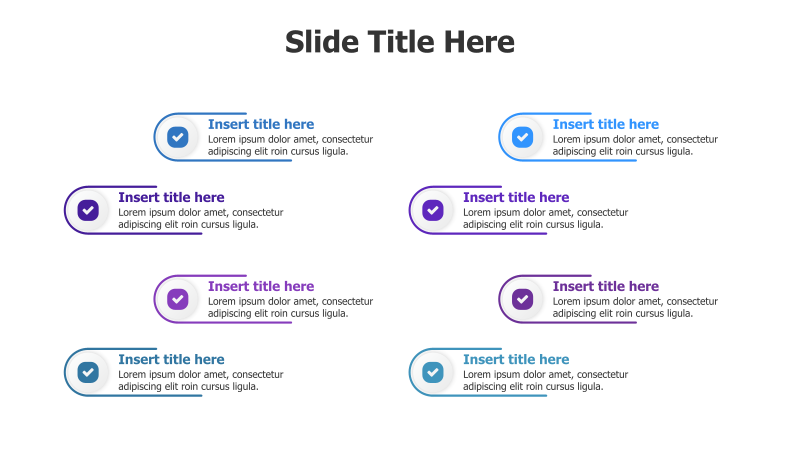 Slide Title Here

Insert title here
Lorem ipsum dolor amet, consectetur adipiscing elit roin cursus ligula.

Insert title here
Lorem ipsum dolor amet, consectetur adipiscing elit roin cursus ligula.

Insert title here
Lorem ipsum dolor amet, consectetur adipiscing elit roin cursus ligula.

Insert title here
Lorem ipsum dolor amet, consectetur adipiscing elit roin cursus ligula.

Insert title here
Lorem ipsum dolor amet, consectetur adipiscing elit roin cursus ligula.

Insert title here
Lorem ipsum dolor amet, consectetur adipiscing elit roin cursus ligula.

Insert title here
Lorem ipsum dolor amet, consectetur adipiscing elit roin cursus ligula.

Insert title here
Lorem ipsum dolor amet, consectetur adipiscing elit roin cursus ligula.